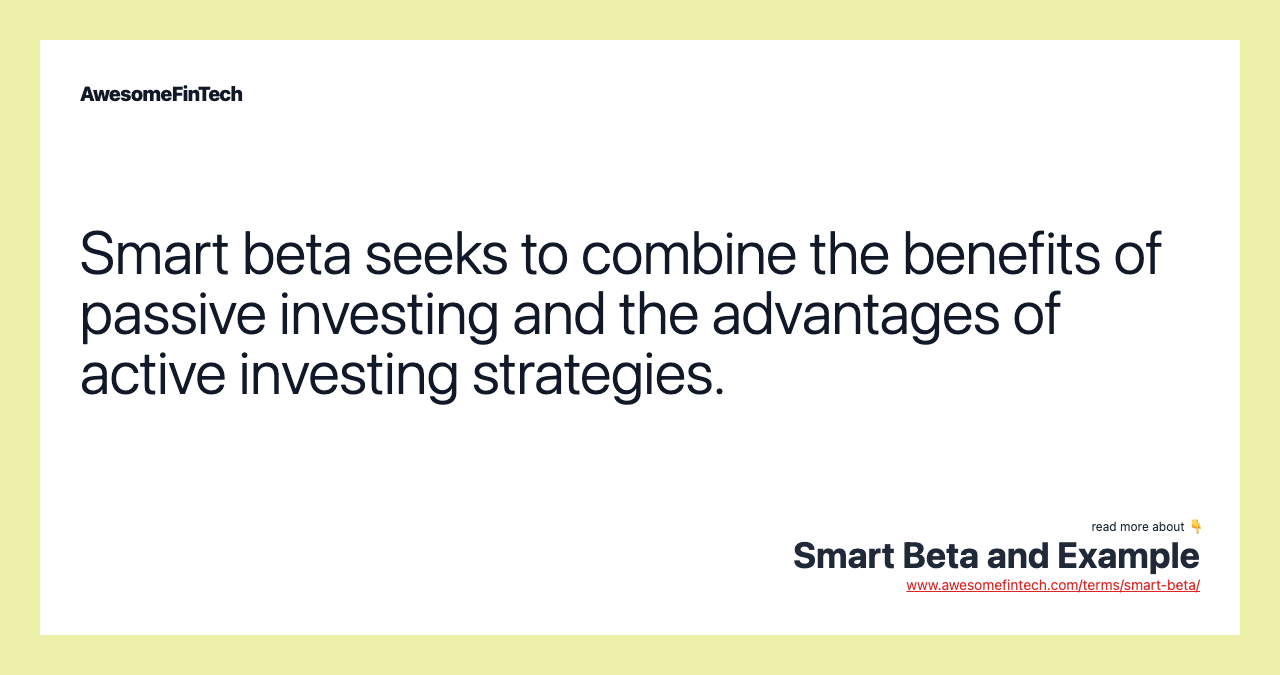 AwesomeFinTech

Smart beta seeks to combine the benefits of passive investing and the advantages of active investing strategies.

read more about 👇
Smart Beta and Example
www.awesomefintech.com/terms/smart-beta/